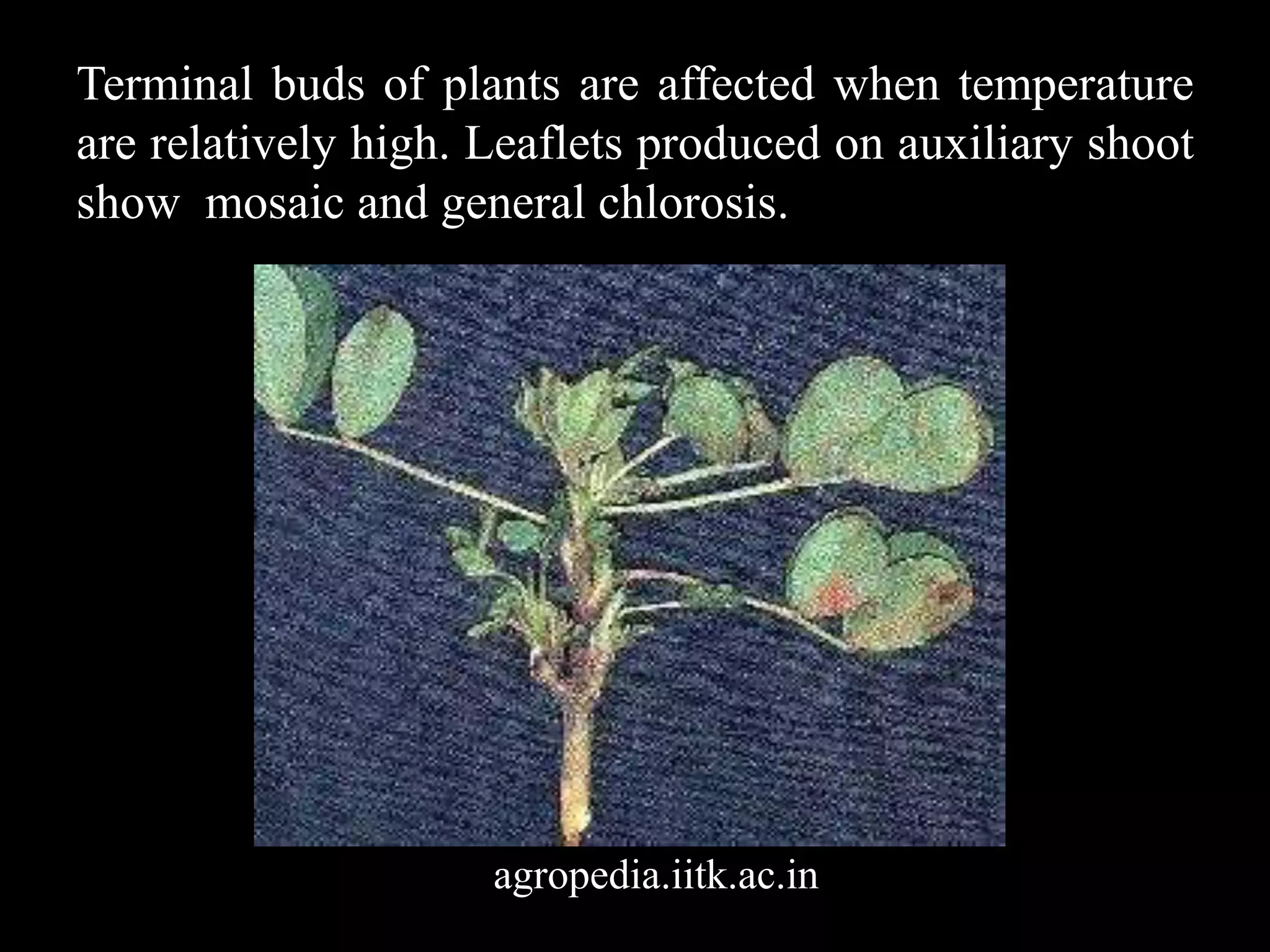 Terminal buds of plants are affected when temperature are relatively high. Leaflets produced on auxiliary shoot show mosaic and general chlorosis.

agropedia.iitk.ac.in